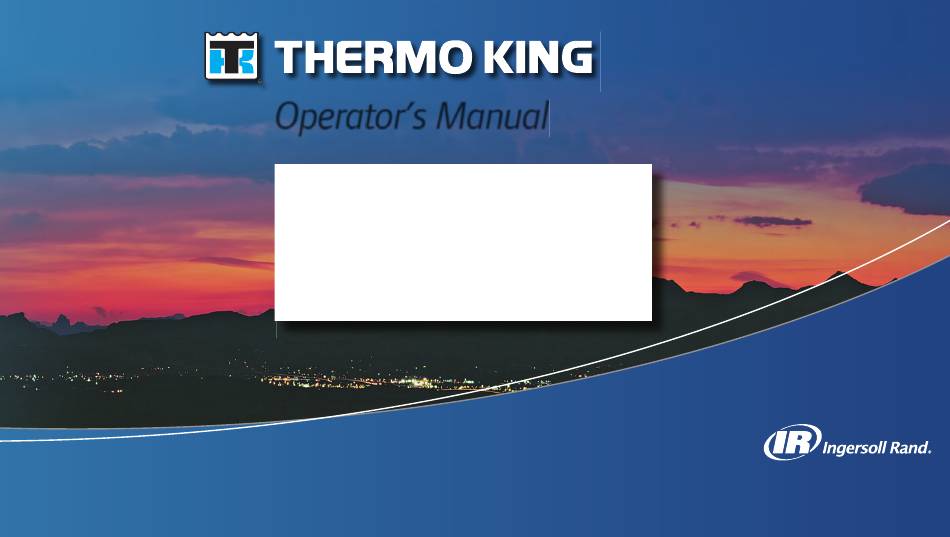 THERMO KING

Operator's Manual

IR Ingersoll Rand.